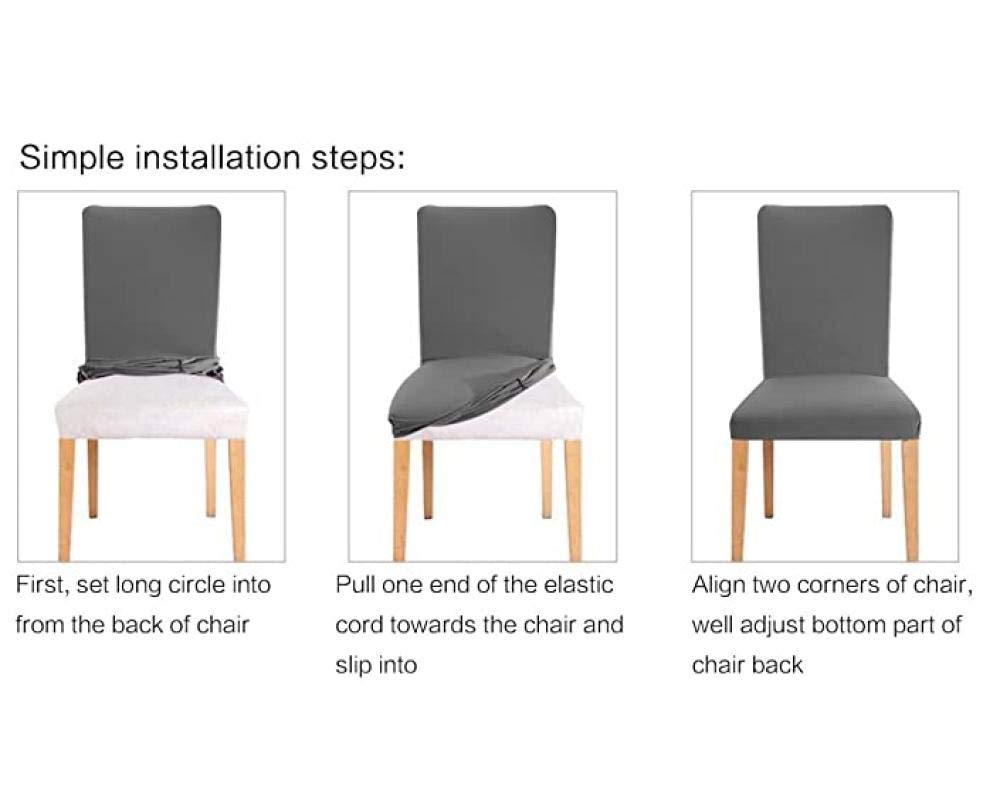 Simple installation steps:

First, set long circle into from the back of chair

Pull one end of the elastic cord towards the chair and slip into

Align two corners of chair, well adjust bottom part of chair back